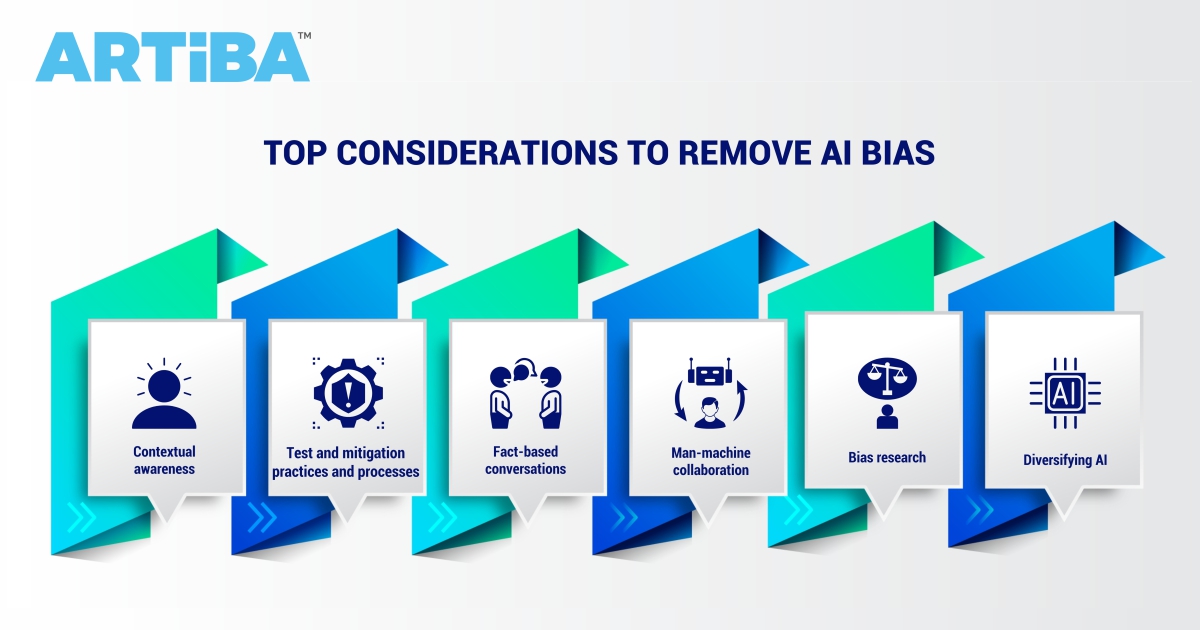 ARTiBA™

TOP CONSIDERATIONS TO REMOVE AI BIAS

Contextual awareness

Test and mitigation practices and processes

Fact-based conversations

Man-machine collaboration

Bias research

AI

Diversifying AI